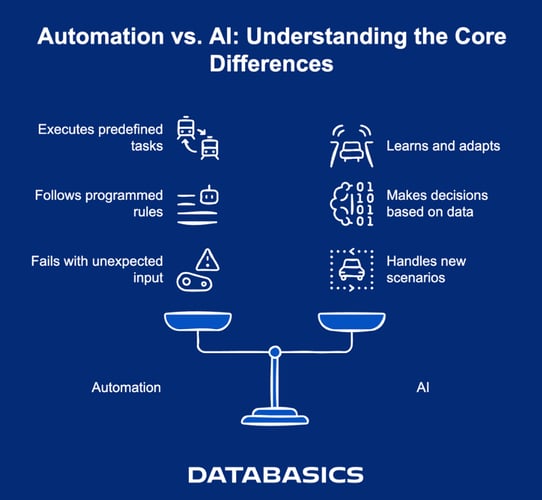 Automation vs. AI: Understanding the Core Differences

Executes predefined tasks

Follows programmed rules

Fails with unexpected input

Learns and adapts

01
10
01
01

Makes decisions based on data

Handles new scenarios

Automation

AI

DATABASICS